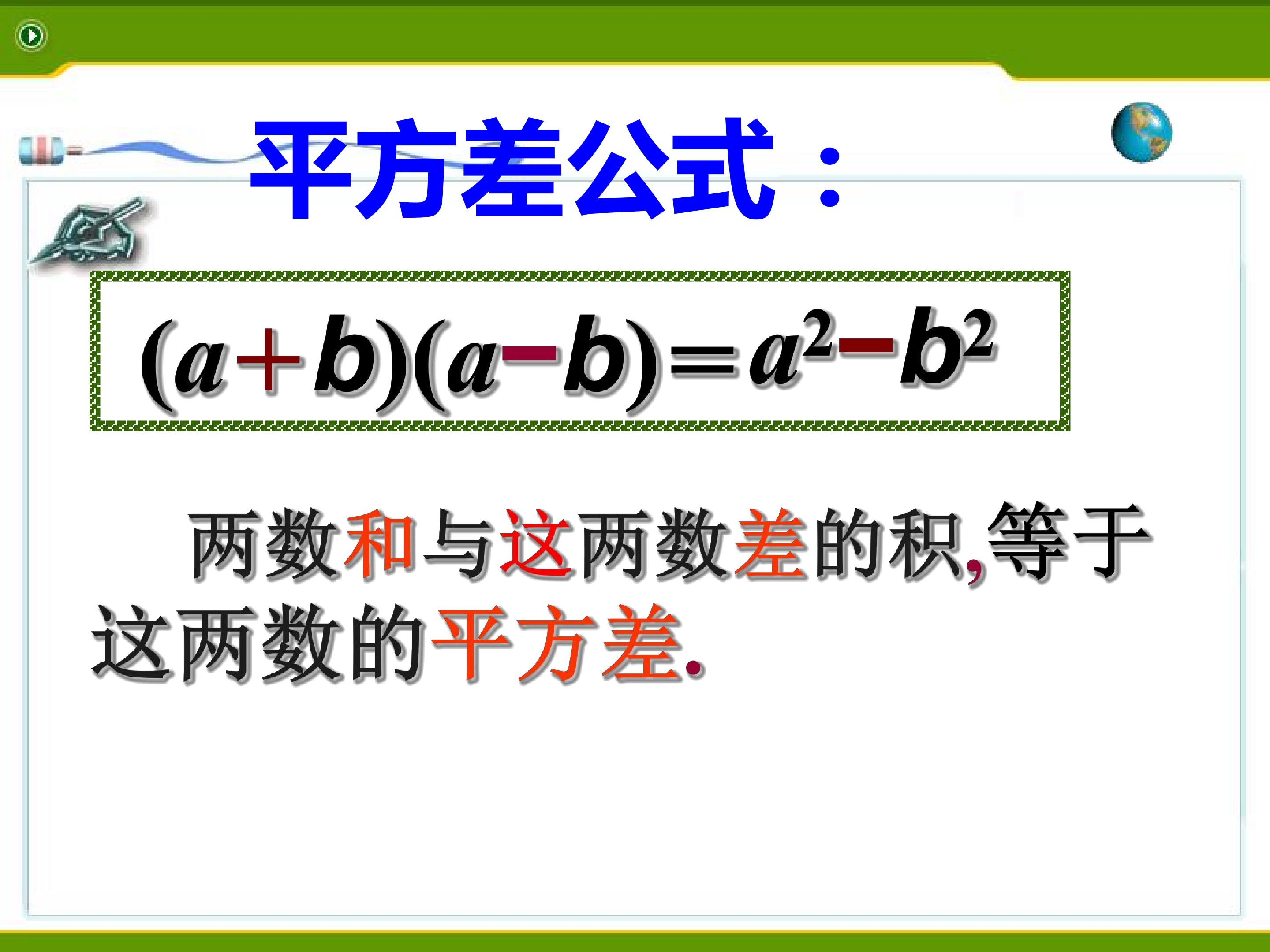 平方差公式：

$(a+b)(a-b)=a^2-b^2$

两数和与这两数差的积,等于这两数的平方差.